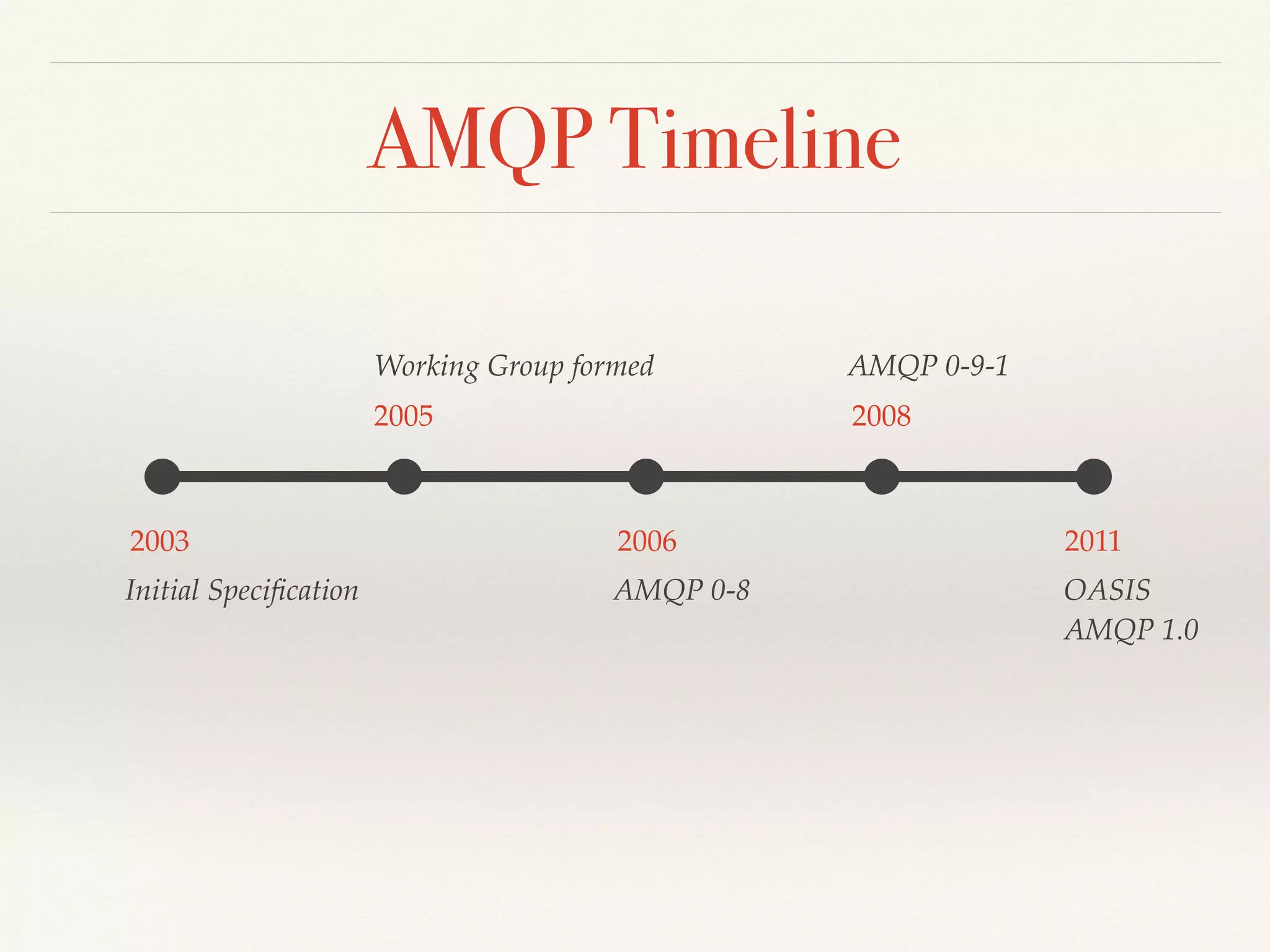 AMQP Timeline

Working Group formed

2005

AMQP 0-9-1

2008

2003

Initial Specification

2006

AMQP 0-8

2011

OASIS
AMQP 1.0